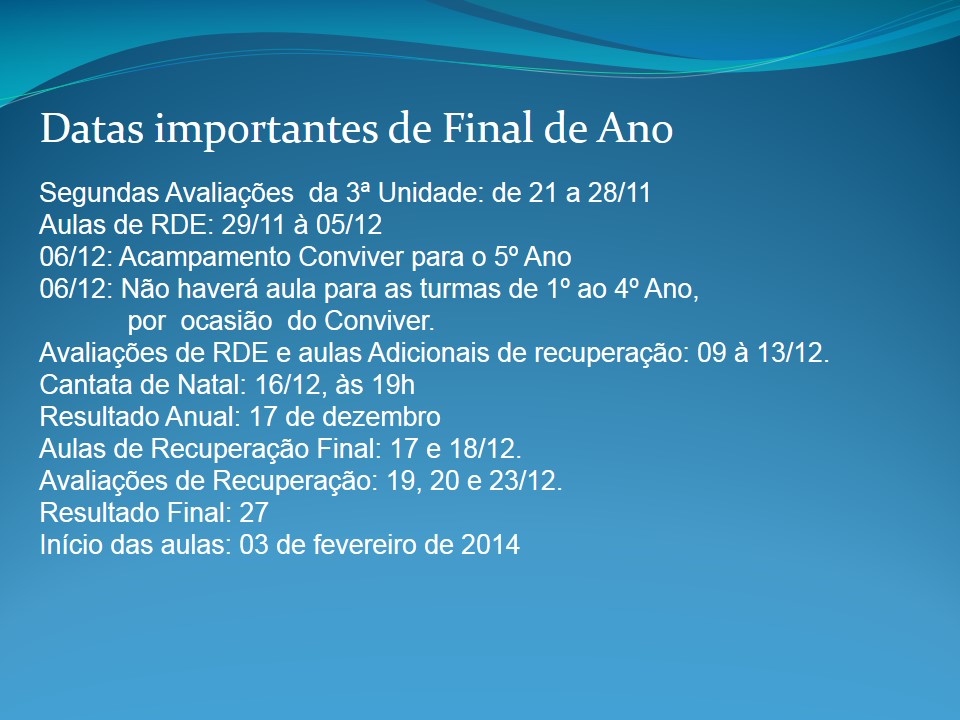 Datas importantes de Final de Ano

Segundas Avaliações da 3ª Unidade: de 21 a 28/11
Aulas de RDE: 29/11 à 05/12
06/12: Acampamento Conviver para o 5º Ano
06/12: Não haverá aula para as turmas de 1º ao 4º Ano, por ocasião do Conviver.
Avaliações de RDE e aulas Adicionais de recuperação: 09 à 13/12.
Cantata de Natal: 16/12, às 19h
Resultado Anual: 17 de dezembro
Aulas de Recuperação Final: 17 e 18/12.
Avaliações de Recuperação: 19, 20 e 23/12.
Resultado Final: 27
Início das aulas: 03 de fevereiro de 2014